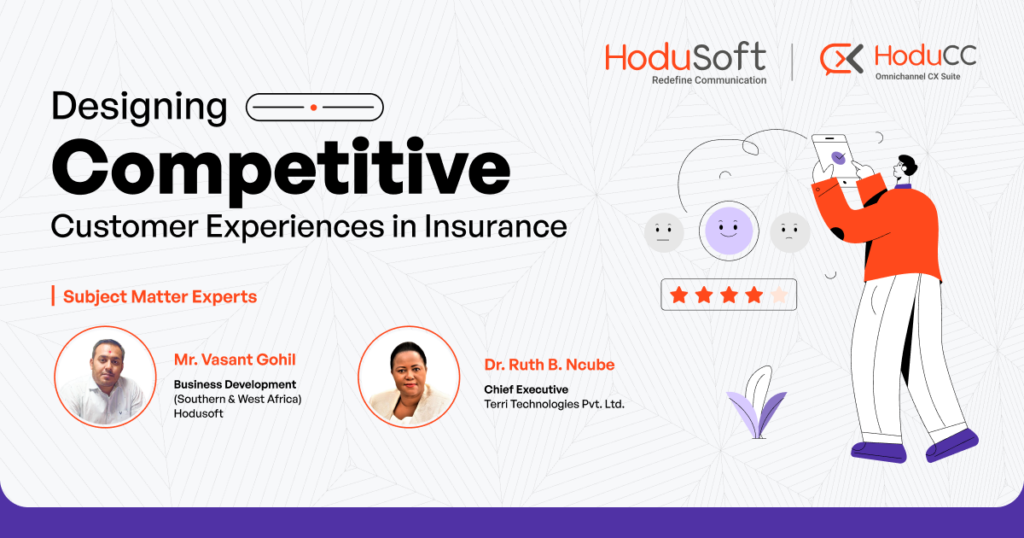 HoduSoft
Redefine Communication

HoduCC
Omnichannel CX Suite

Designing
Competitive
Customer Experiences in Insurance

Subject Matter Experts

Mr. Vasant Gohil
Business Development
(Southern & West Africa)
Hodusoft

Dr. Ruth B. Ncube
Chief Executive
Terri Technologies Pvt. Ltd.